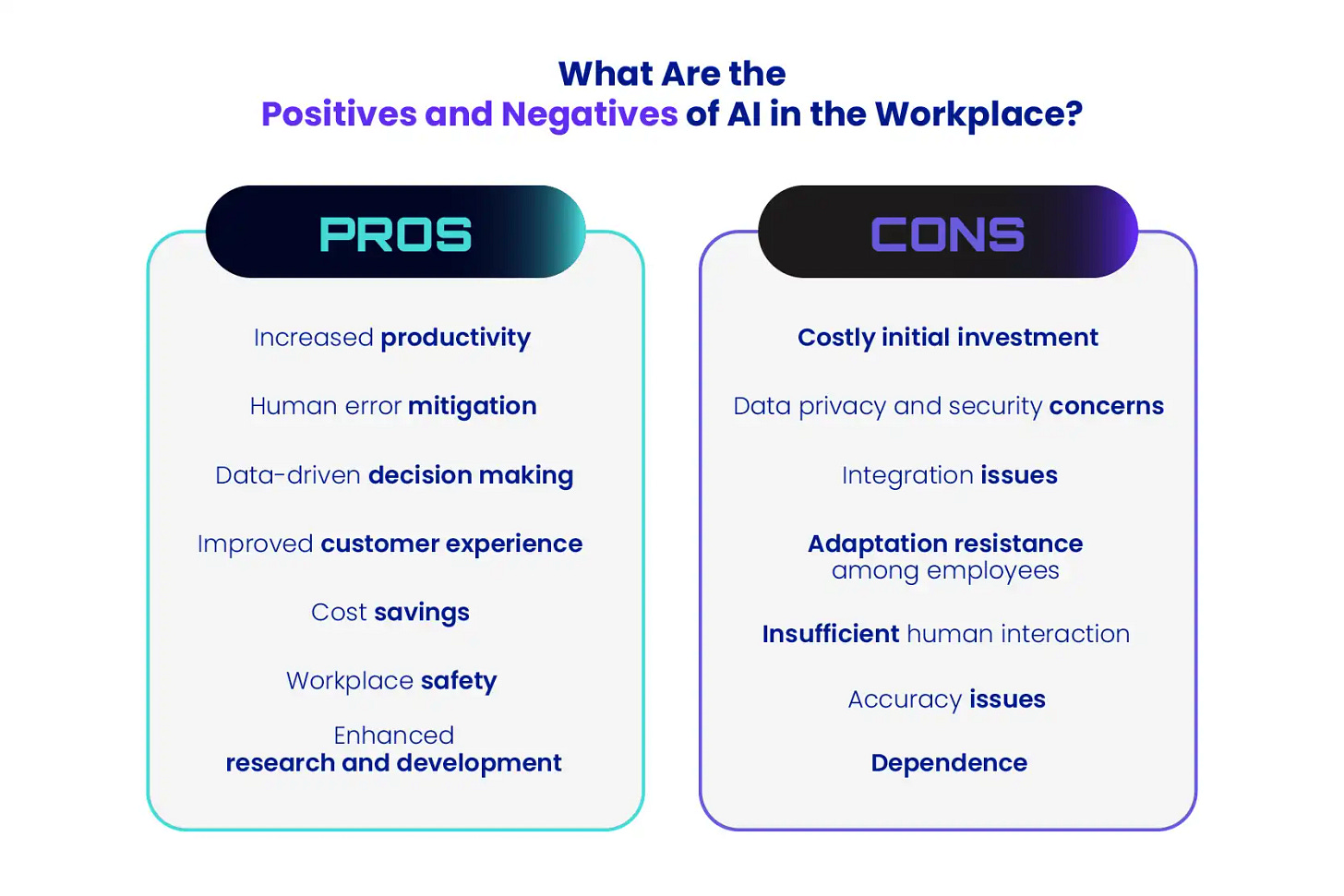 What Are the
Positives and Negatives of AI in the Workplace?

PROS

Increased productivity

Human error mitigation

Data-driven decision making

Improved customer experience

Cost savings

Workplace safety

Enhanced
research and development

CONS

Costly initial investment

Data privacy and security concerns

Integration issues

Adaptation resistance
among employees

Insufficient human interaction

Accuracy issues

Dependence